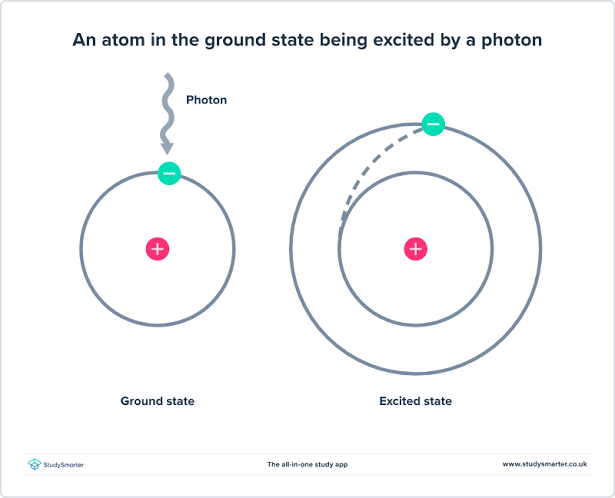 An atom in the ground state being excited by a photon

Photon

−

+

−

+

Ground state

Excited state

StudySmarter

The all-in-one study app

www.studysmarter.co.uk